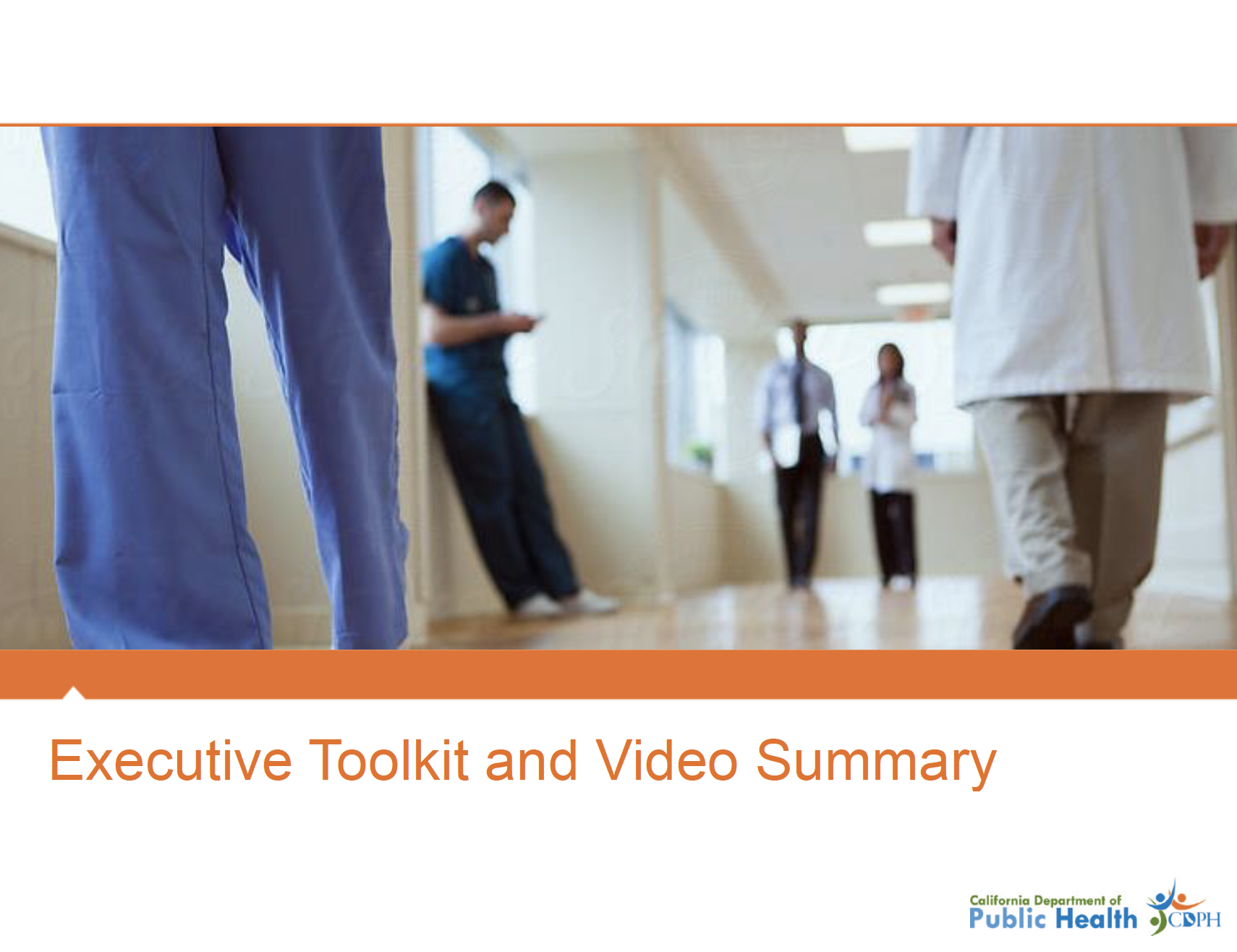 Executive Toolkit and Video Summary

California Department of Public Health CDPH